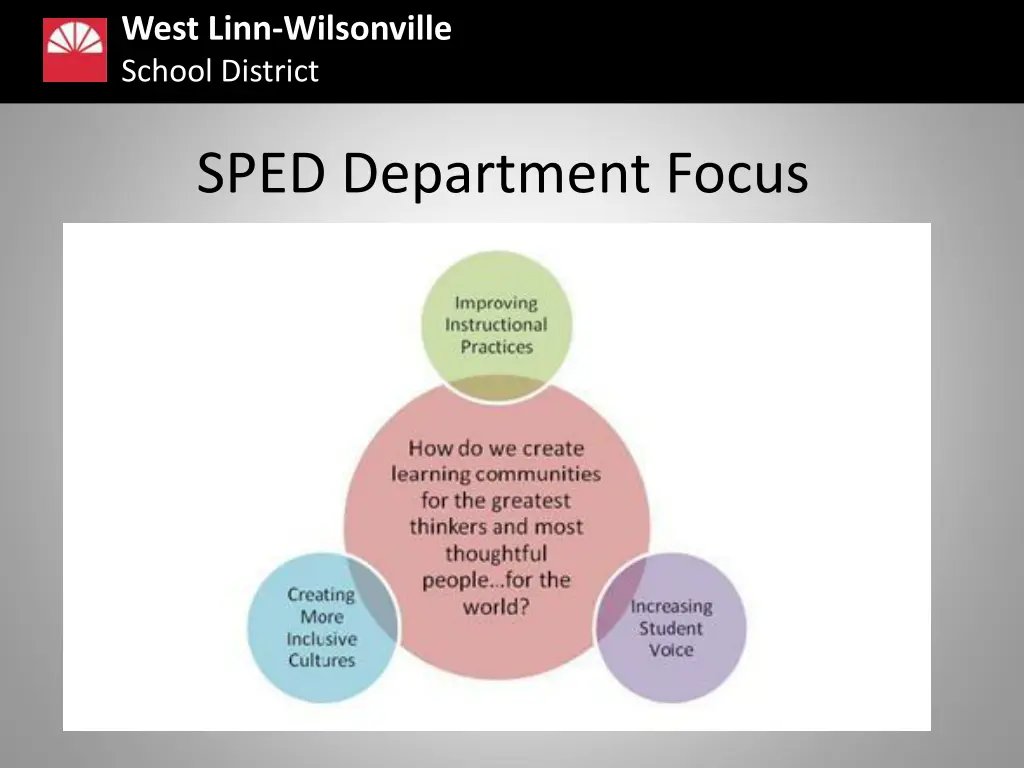 West Linn-Wilsonville
School District

SPED Department Focus

Improving Instructional Practices

How do we create learning communities for the greatest thinkers and most thoughtful people...for the world?

Creating More Inclusive Cultures

Increasing Student Voice